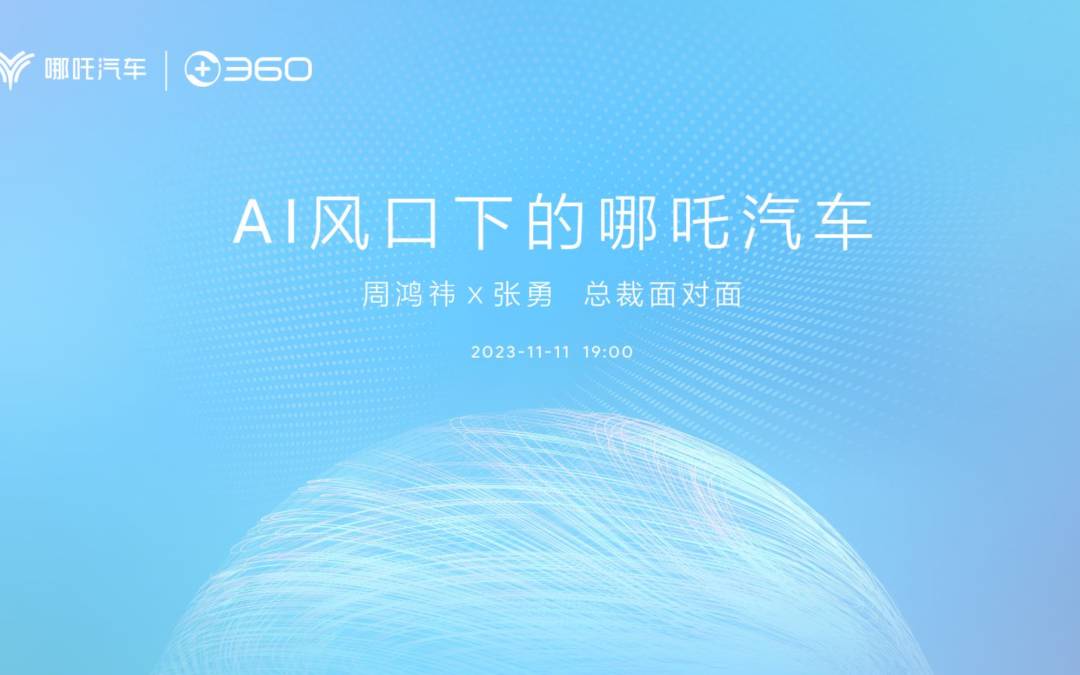 哪吒汽车 | 360

AI风口下的哪吒汽车

周鸿祎 x 张勇 总裁面对面

2023-11-11 19:00